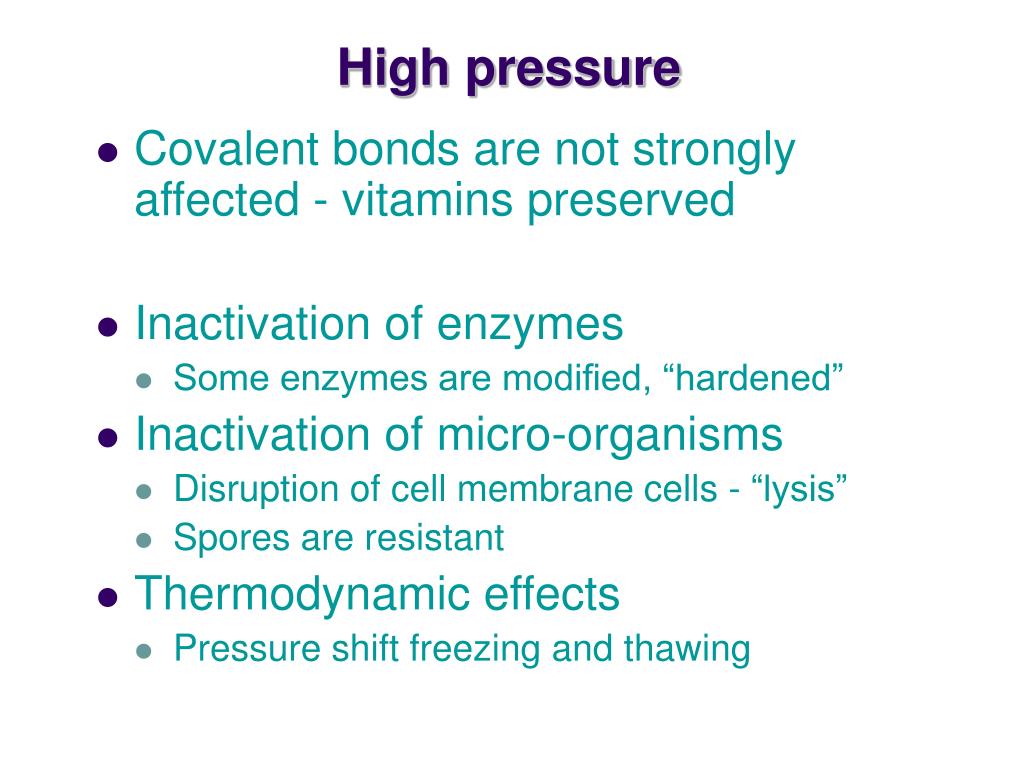 High pressure

- Covalent bonds are not strongly affected - vitamins preserved

- Inactivation of enzymes
  - Some enzymes are modified, “hardened”
- Inactivation of micro-organisms
  - Disruption of cell membrane cells - “lysis”
  - Spores are resistant
- Thermodynamic effects
  - Pressure shift freezing and thawing